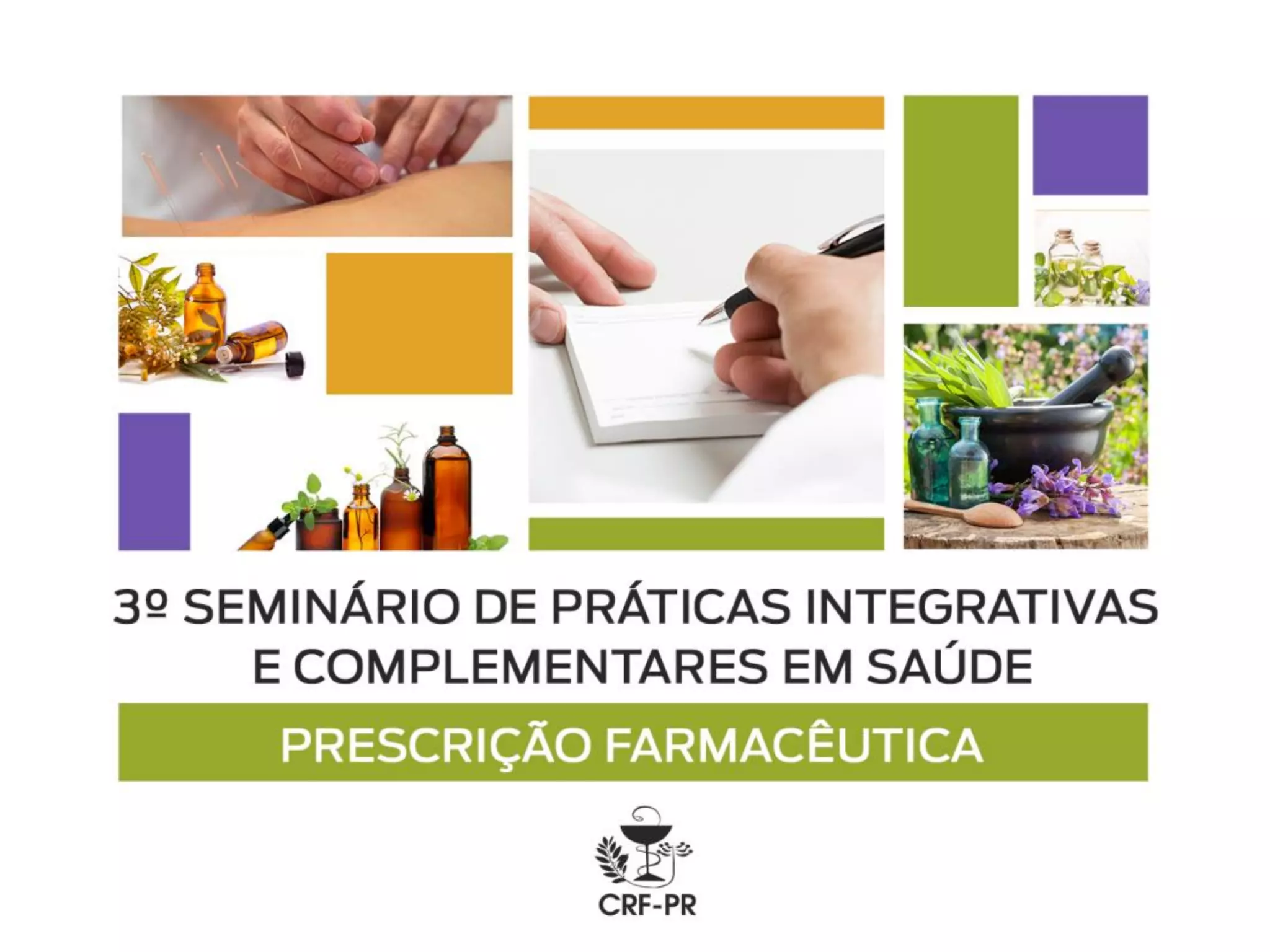 3º SEMINÁRIO DE PRÁTICAS INTEGRATIVAS E COMPLEMENTARES EM SAÚDE

PRESCRIÇÃO FARMACÊUTICA

CRF-PR